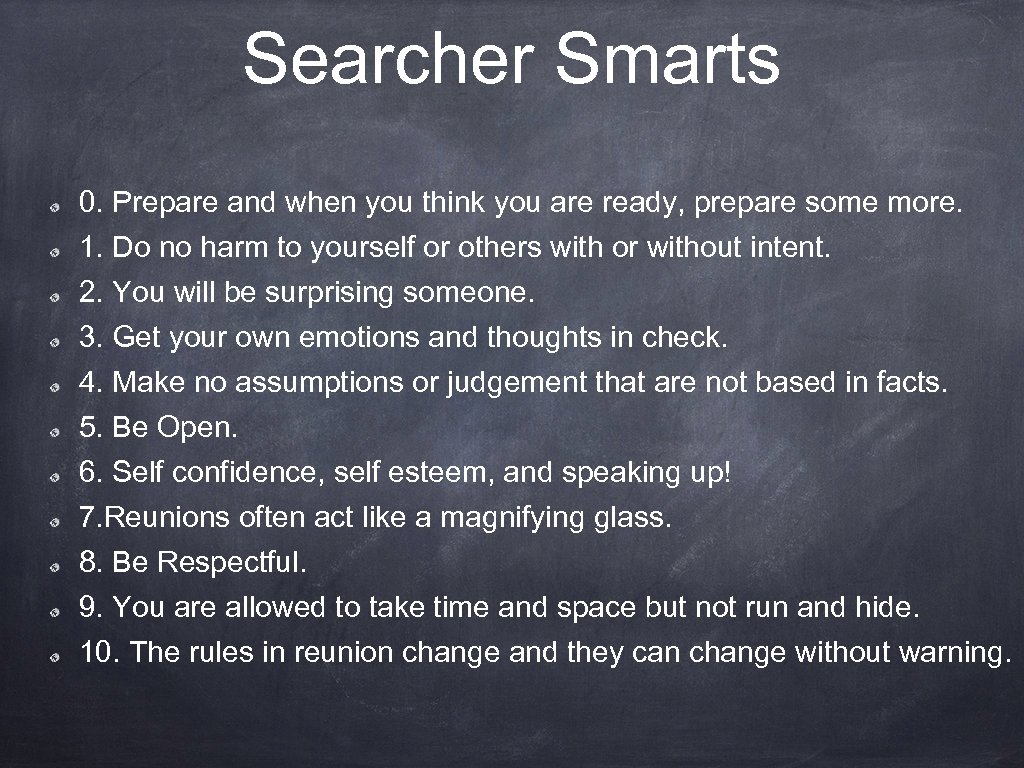 Searcher Smarts

0. Prepare and when you think you are ready, prepare some more.
1. Do no harm to yourself or others with or without intent.
2. You will be surprising someone.
3. Get your own emotions and thoughts in check.
4. Make no assumptions or judgement that are not based in facts.
5. Be Open.
6. Self confidence, self esteem, and speaking up!
7.Reunions often act like a magnifying glass.
8. Be Respectful.
9. You are allowed to take time and space but not run and hide.
10. The rules in reunion change and they can change without warning.